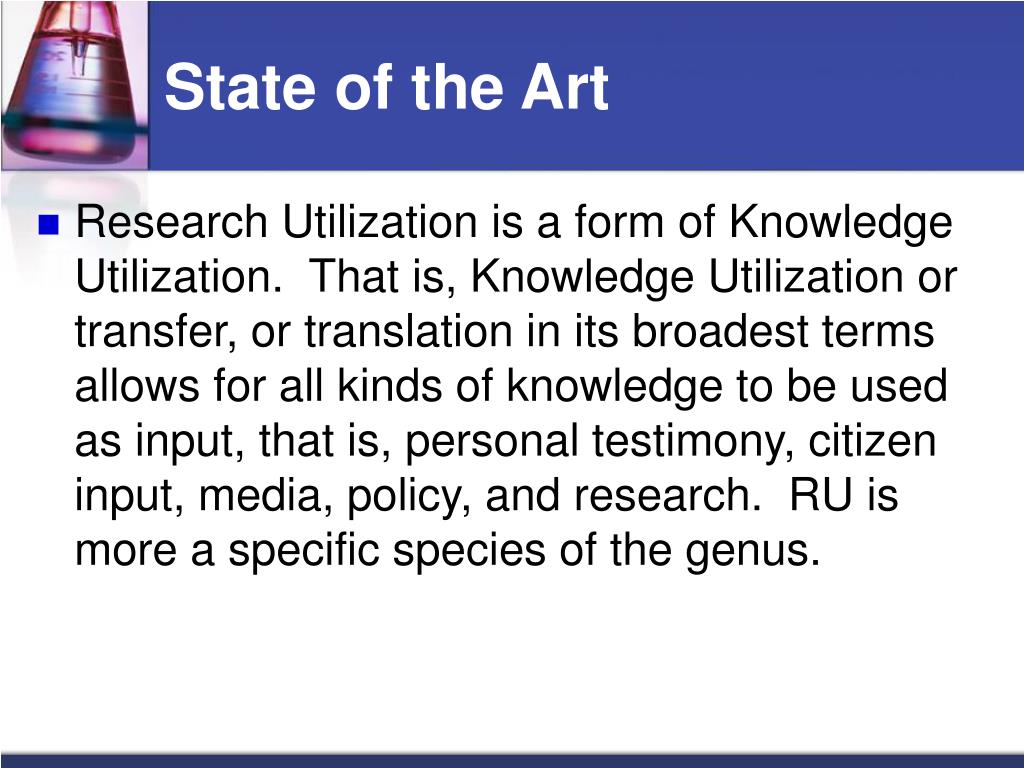 State of the Art

Research Utilization is a form of Knowledge Utilization. That is, Knowledge Utilization or transfer, or translation in its broadest terms allows for all kinds of knowledge to be used as input, that is, personal testimony, citizen input, media, policy, and research. RU is more a specific species of the genus.